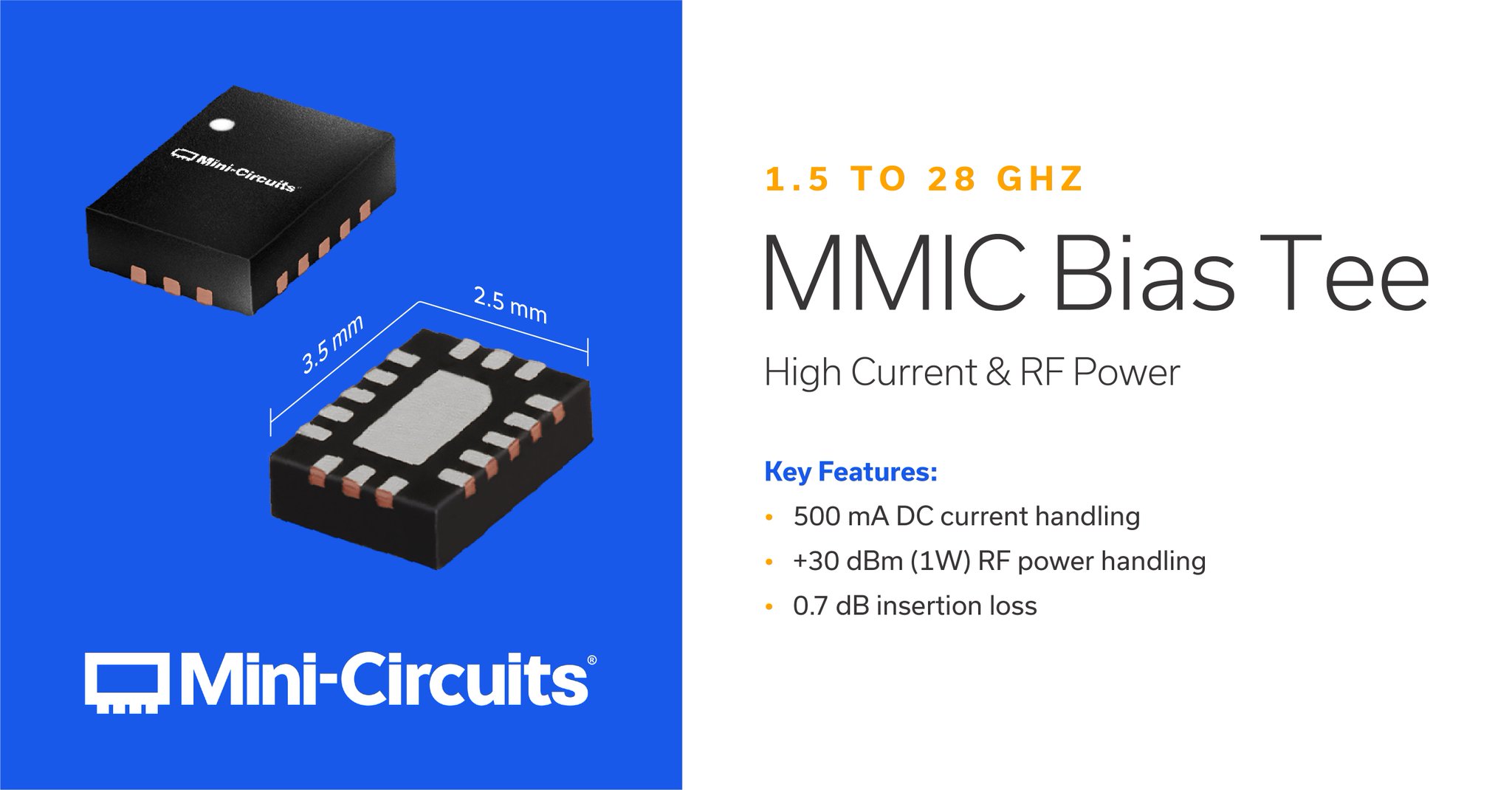 Mini-Circuits®

3.5 mm

2.5 mm

Mini-Circuits®

1.5 TO 28 GHZ

MMIC Bias Tee

High Current & RF Power

Key Features:

• 500 mA DC current handling
• +30 dBm (1W) RF power handling
• 0.7 dB insertion loss